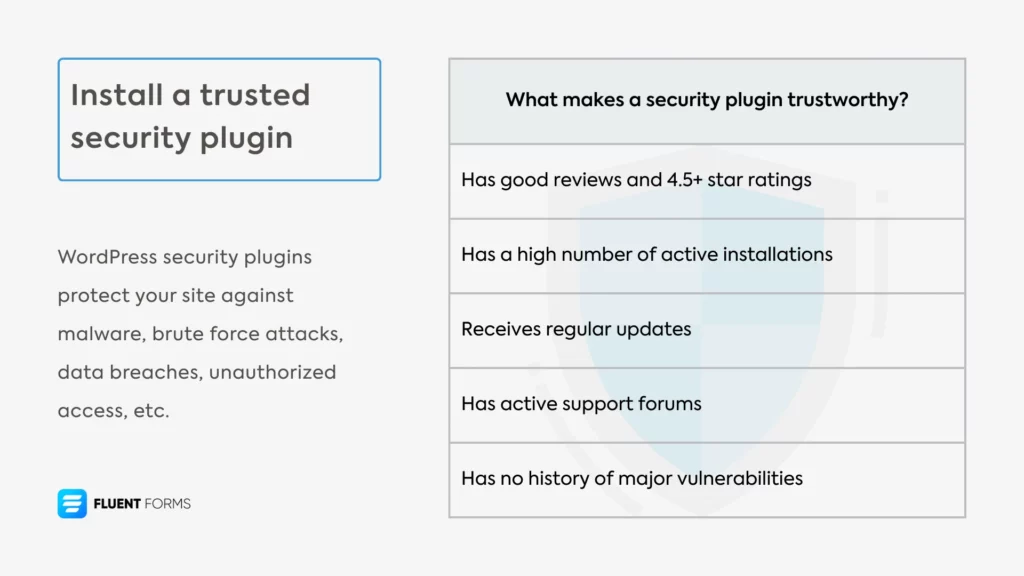 Install a trusted security plugin

WordPress security plugins protect your site against malware, brute force attacks, data breaches, unauthorized access, etc.

FLUENT FORMS

| What makes a security plugin trustworthy? |
|---|
| Has good reviews and 4.5+ star ratings |
| Has a high number of active installations |
| Receives regular updates |
| Has active support forums |
| Has no history of major vulnerabilities |